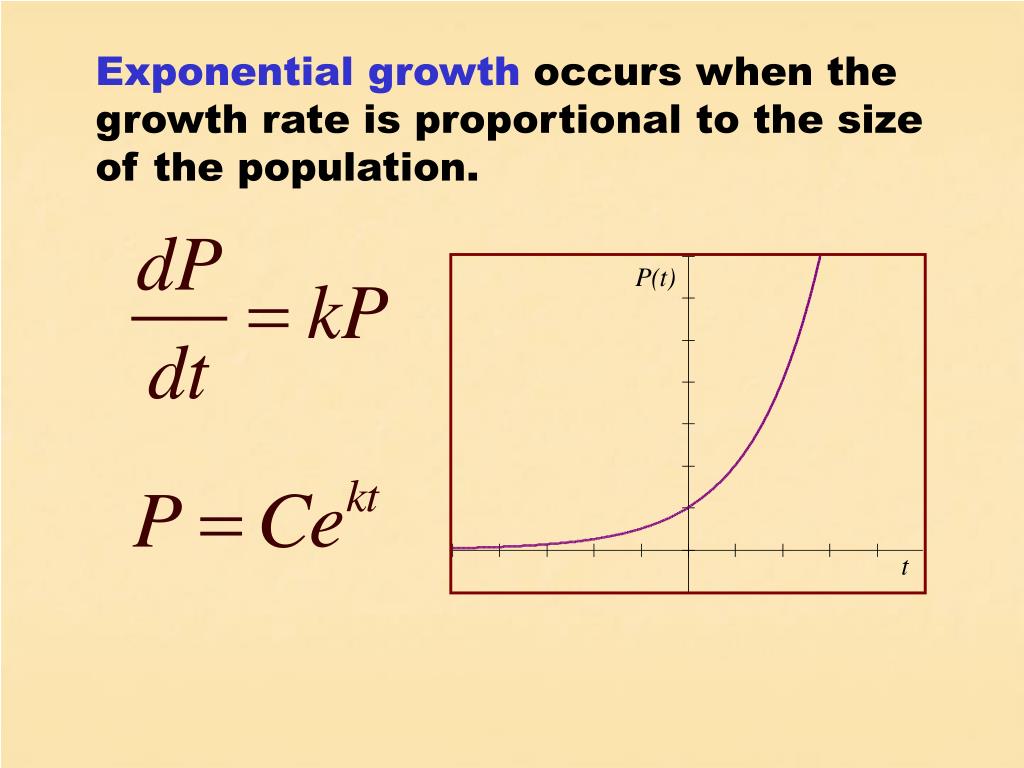 Exponential growth occurs when the growth rate is proportional to the size of the population.

$\frac{dP}{dt} = kP$

$P = Ce^{kt}$

$P(t)$

$t$